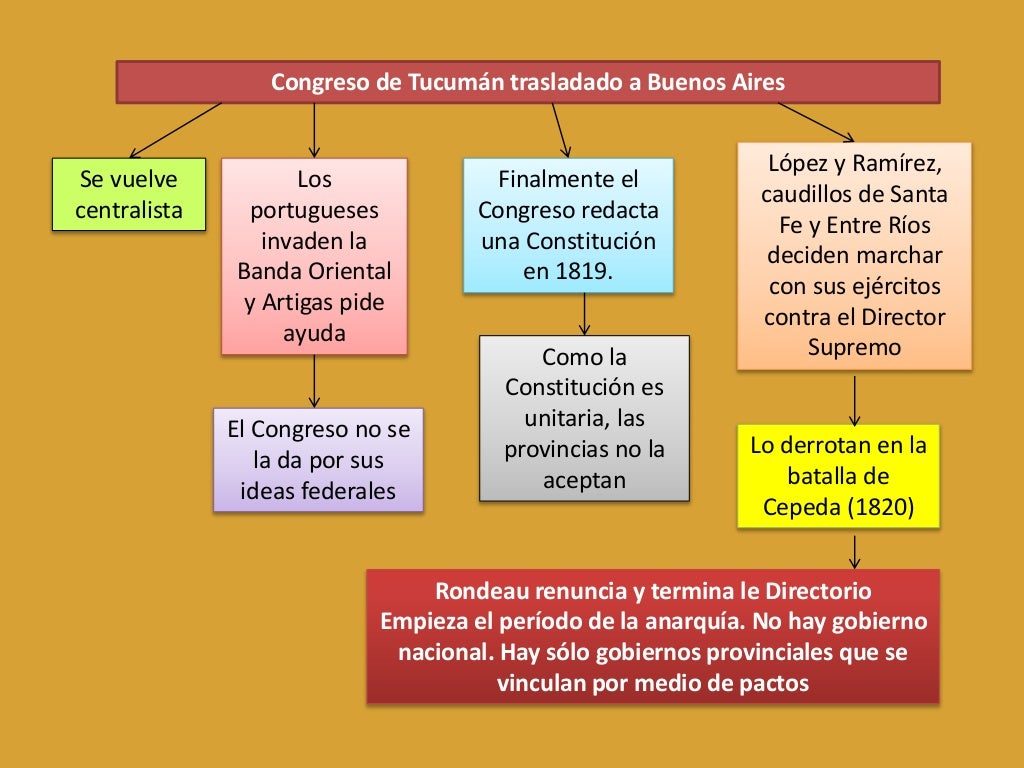 Congreso de Tucumán trasladado a Buenos Aires

Se vuelve centralista

Los portugueses invaden la Banda Oriental y Artigas pide ayuda

El Congreso no se la da por sus ideas federales

Finalmente el Congreso redacta una Constitución en 1819.

Como la Constitución es unitaria, las provincias no la aceptan

López y Ramírez, caudillos de Santa Fe y Entre Ríos deciden marchar con sus ejércitos contra el Director Supremo

Lo derrotan en la batalla de Cepeda (1820)

Rondeau renuncia y termina le Directorio
Empieza el período de la anarquía. No hay gobierno nacional. Hay sólo gobiernos provinciales que se vinculan por medio de pactos